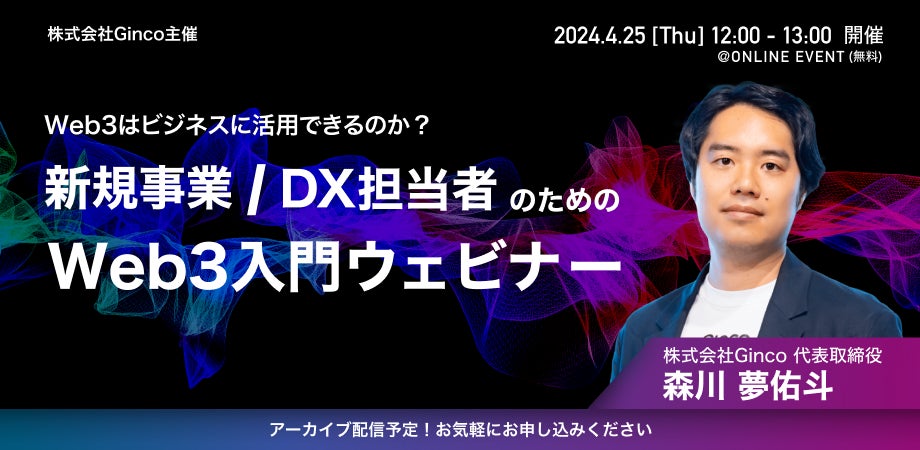 株式会社Ginco主催

2024.4.25 [Thu] 12:00 - 13:00 開催
@ONLINE EVENT (無料)

Web3はビジネスに活用できるのか？

新規事業 / DX担当者 のための

Web3入門ウェビナー

株式会社Ginco 代表取締役
森川 夢佑斗

アーカイブ配信予定！お気軽にお申し込みください